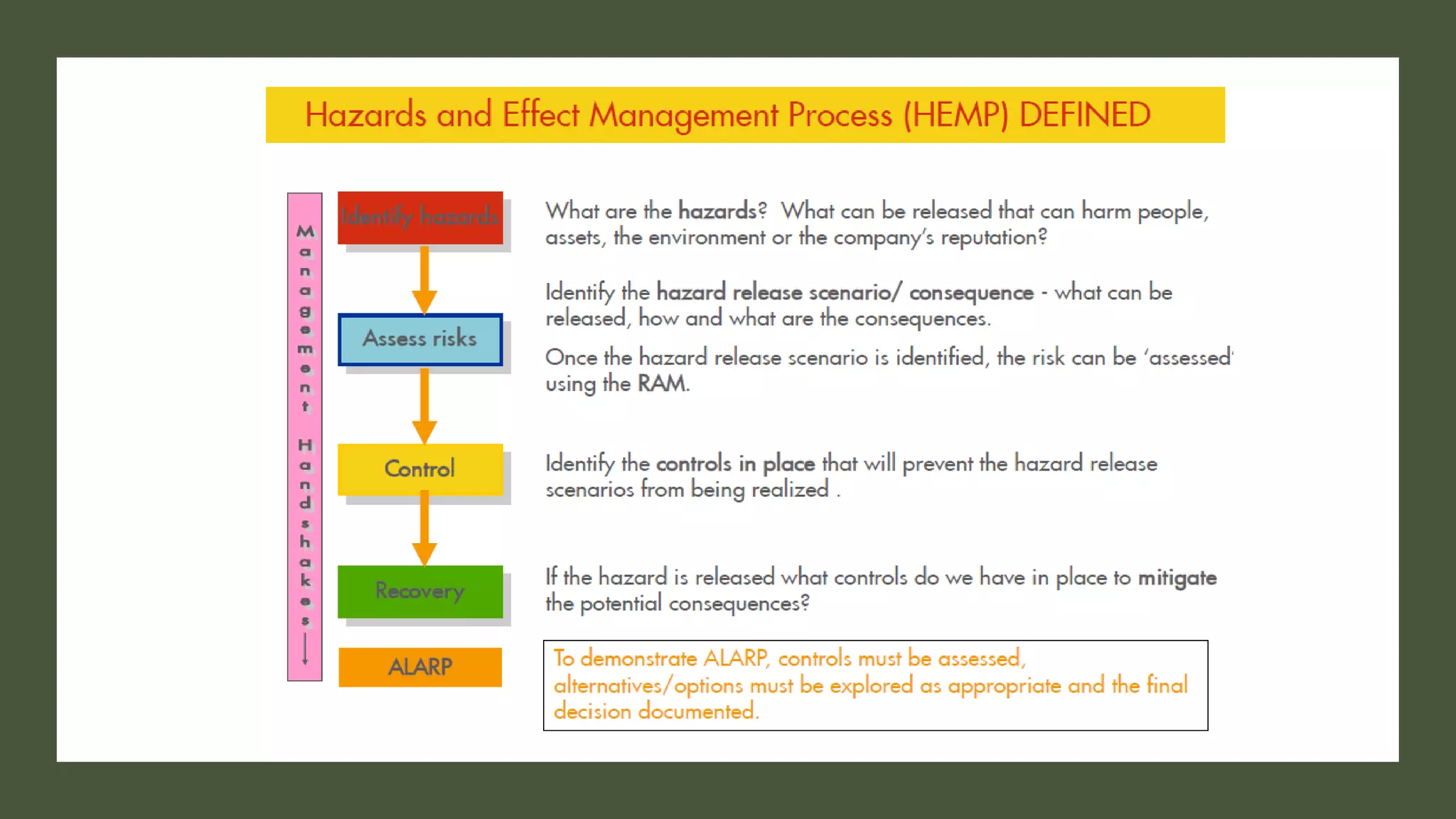 Hazards and Effect Management Process (HEMP) DEFINED

Management Handshakes

Identify hazards

Assess risks

Control

Recovery

ALARP

What are the hazards? What can be released that can harm people, assets, the environment or the company's reputation?

Identify the hazard release scenario/ consequence - what can be released, how and what are the consequences.

Once the hazard release scenario is identified, the risk can be 'assessed' using the RAM.

Identify the controls in place that will prevent the hazard release scenarios from being realized .

If the hazard is released what controls do we have in place to mitigate the potential consequences?

To demonstrate ALARP, controls must be assessed, alternatives/options must be explored as appropriate and the final decision documented.